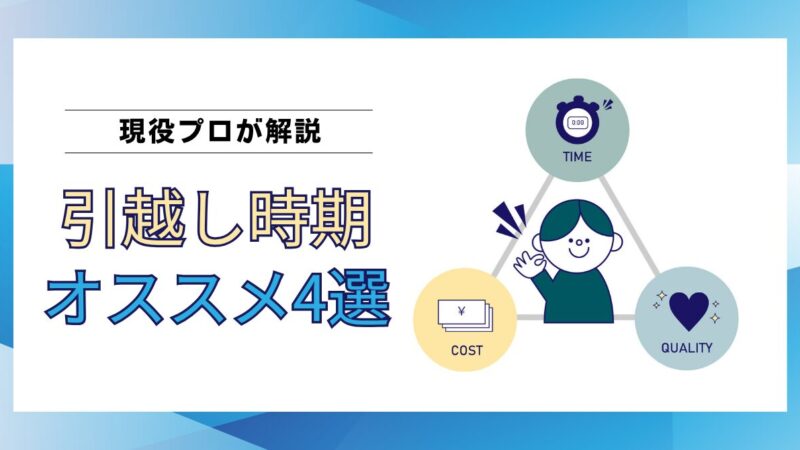 現役プロが解説

引越し時期
オススメ4選

0:00
TIME

¥
COST

QUALITY